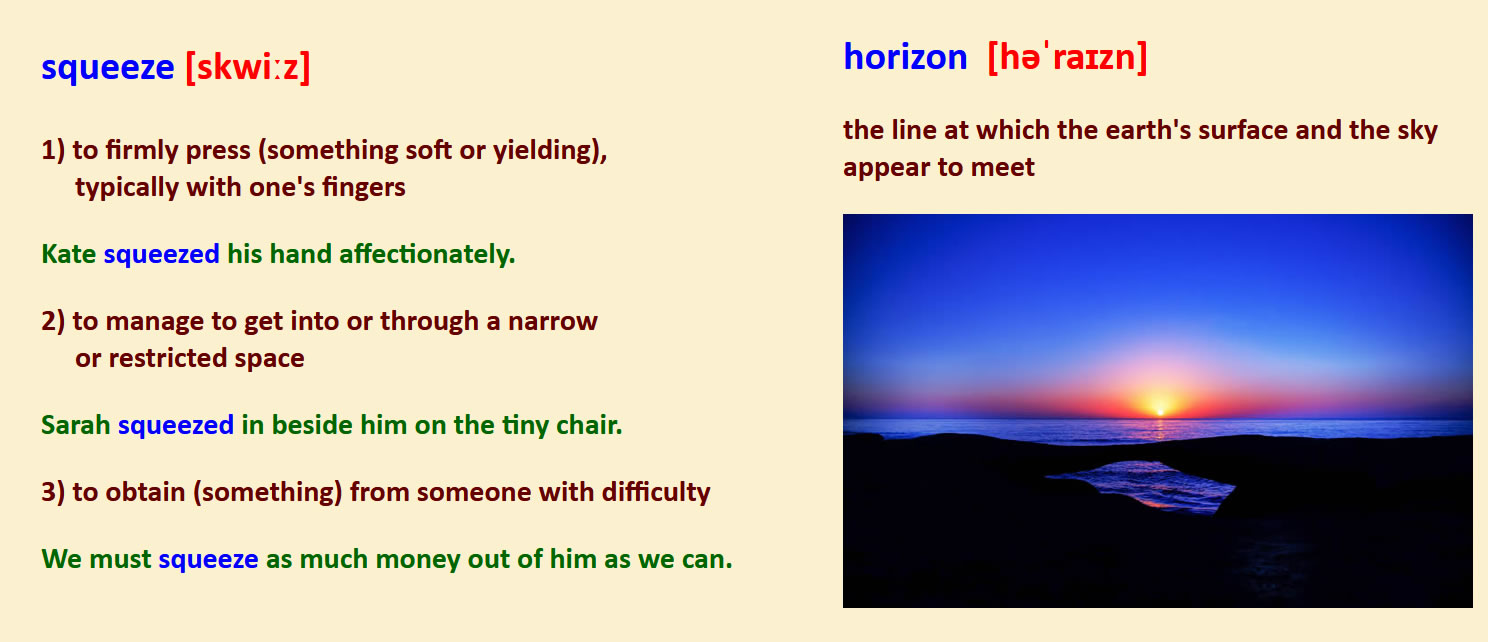 squeeze [skwiːz]

1) to firmly press (something soft or yielding), typically with one's fingers

Kate squeezed his hand affectionately.

2) to manage to get into or through a narrow or restricted space

Sarah squeezed in beside him on the tiny chair.

3) to obtain (something) from someone with difficulty

We must squeeze as much money out of him as we can.

horizon [həˈraɪzn]

the line at which the earth's surface and the sky appear to meet